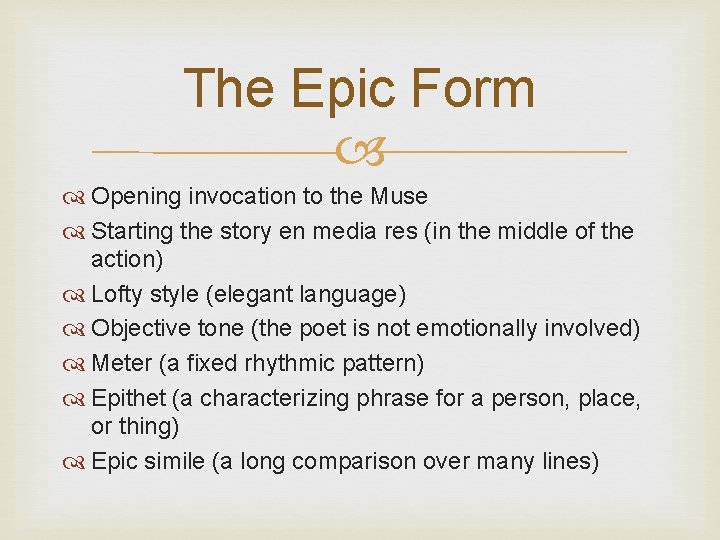 The Epic Form

Opening invocation to the Muse
Starting the story en media res (in the middle of the action)
Lofty style (elegant language)
Objective tone (the poet is not emotionally involved)
Meter (a fixed rhythmic pattern)
Epithet (a characterizing phrase for a person, place, or thing)
Epic simile (a long comparison over many lines)